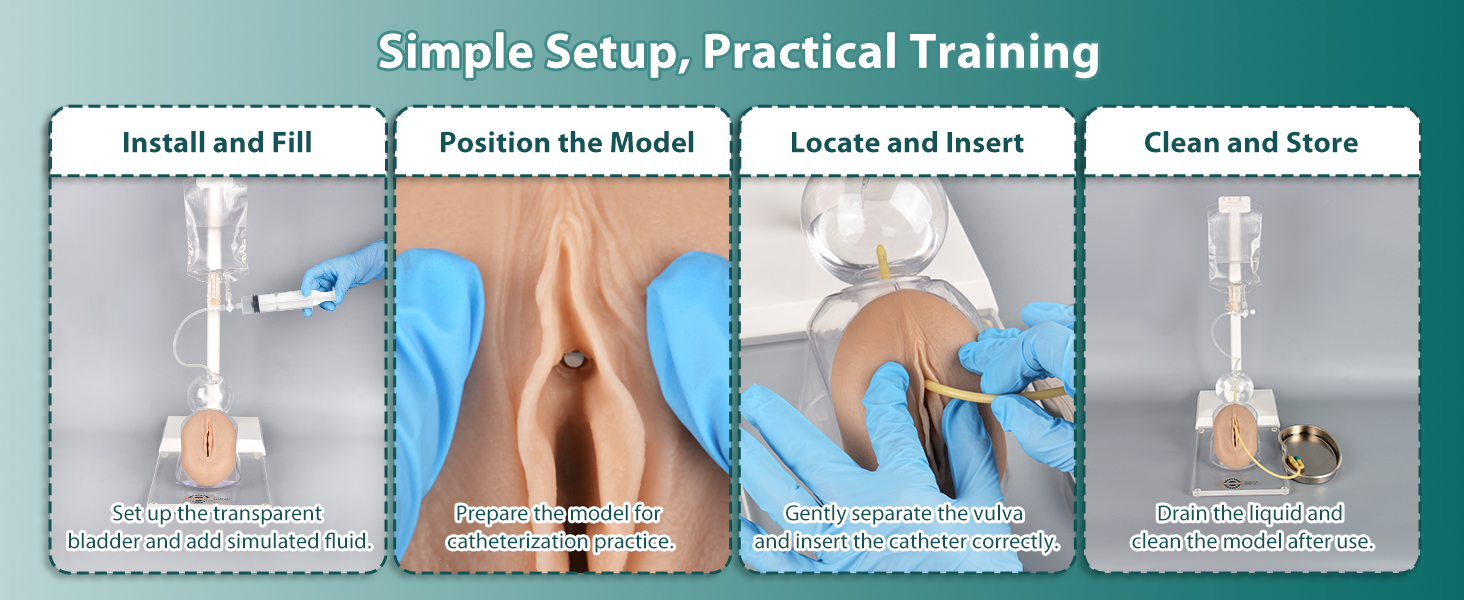 Simple Setup, Practical Training

Install and Fill

Set up the transparent bladder and add simulated fluid.

Position the Model

Prepare the model for catheterization practice.

Locate and Insert

Gently separate the vulva and insert the catheter correctly.

Clean and Store

Drain the liquid and clean the model after use.